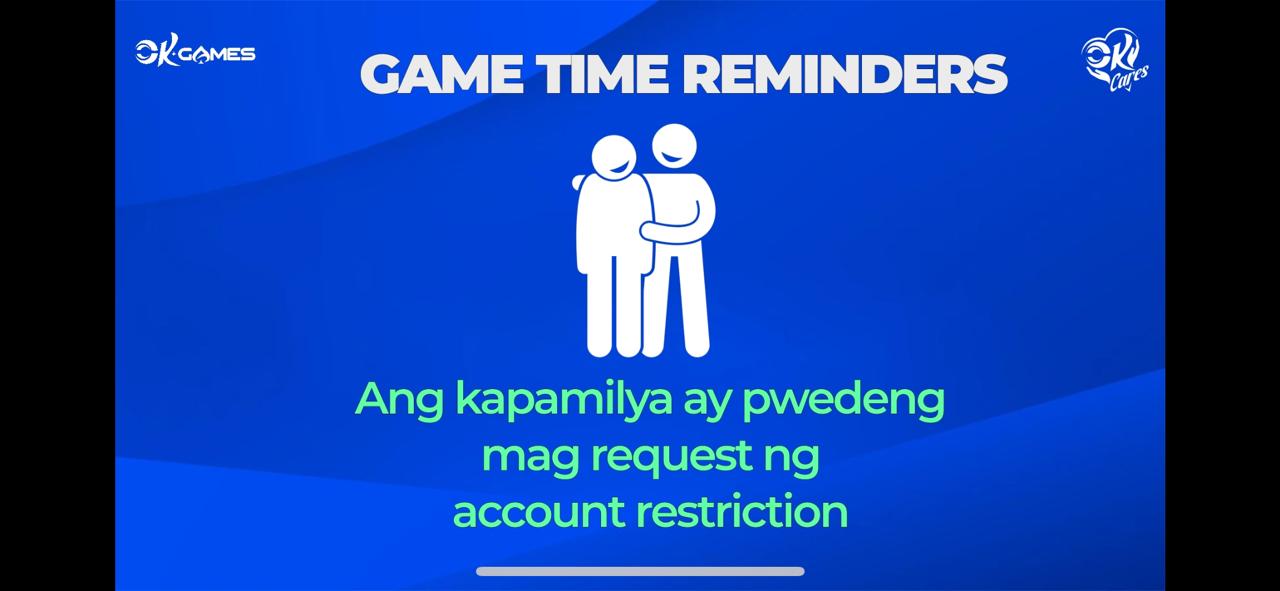 OK·GAMES

GAME TIME REMINDERS

OK Cares

Ang kapamilya ay pwedeng mag request ng account restriction